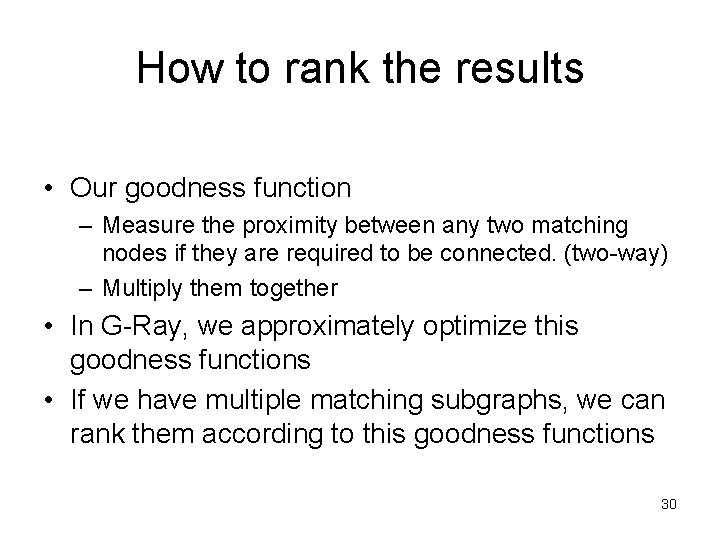 How to rank the results

• Our goodness function
  – Measure the proximity between any two matching nodes if they are required to be connected. (two-way)
  – Multiply them together
• In G-Ray, we approximately optimize this goodness functions
• If we have multiple matching subgraphs, we can rank them according to this goodness functions

30